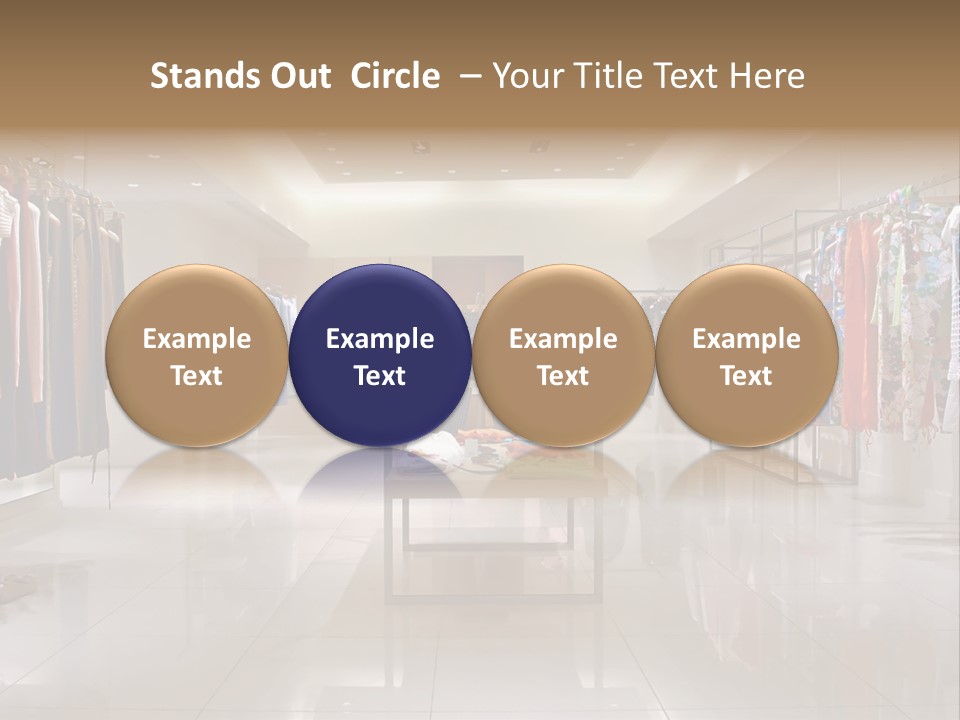 Stands Out Circle – Your Title Text Here

Example Text

Example Text

Example Text

Example Text